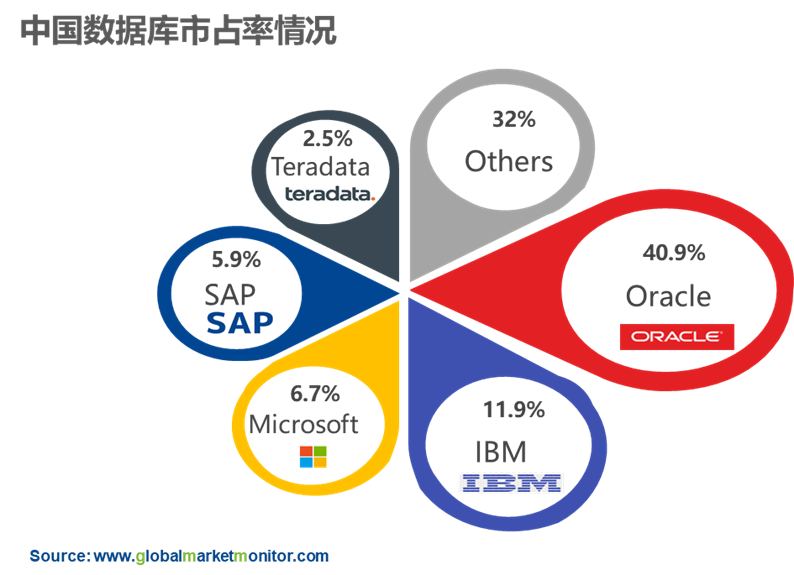 中国数据库市占率情况

2.5%
Teradata
teradata.

32%
Others

5.9%
SAP
SAP

40.9%
Oracle
ORACLE

6.7%
Microsoft

11.9%
IBM
IBM

Source: www.globalmarketmonitor.com